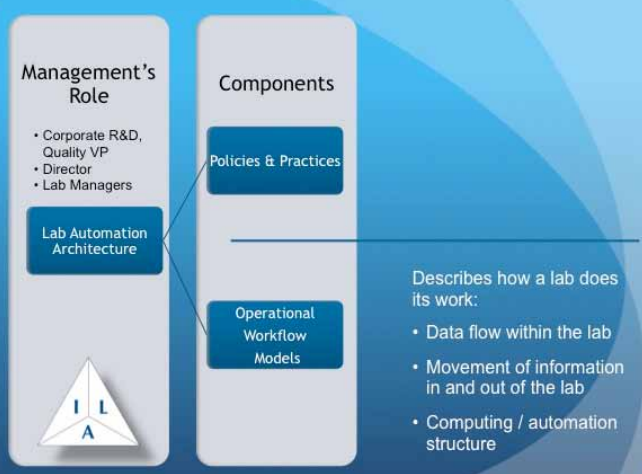 Management's Role

• Corporate R&D, Quality VP
• Director
• Lab Managers

Lab Automation Architecture

I L A

Components

Policies & Practices

Operational Workflow Models

Describes how a lab does its work:

• Data flow within the lab
• Movement of information in and out of the lab
• Computing / automation structure